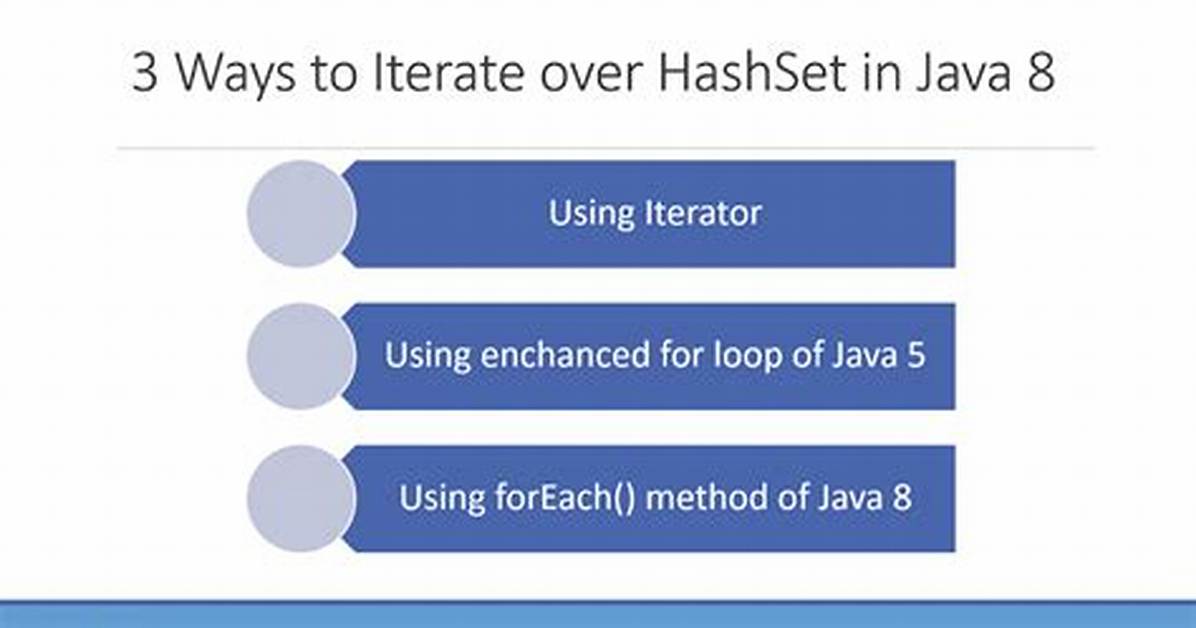 3 Ways to Iterate over HashSet in Java 8

Using Iterator

Using enchanced for loop of Java 5

Using forEach() method of Java 8